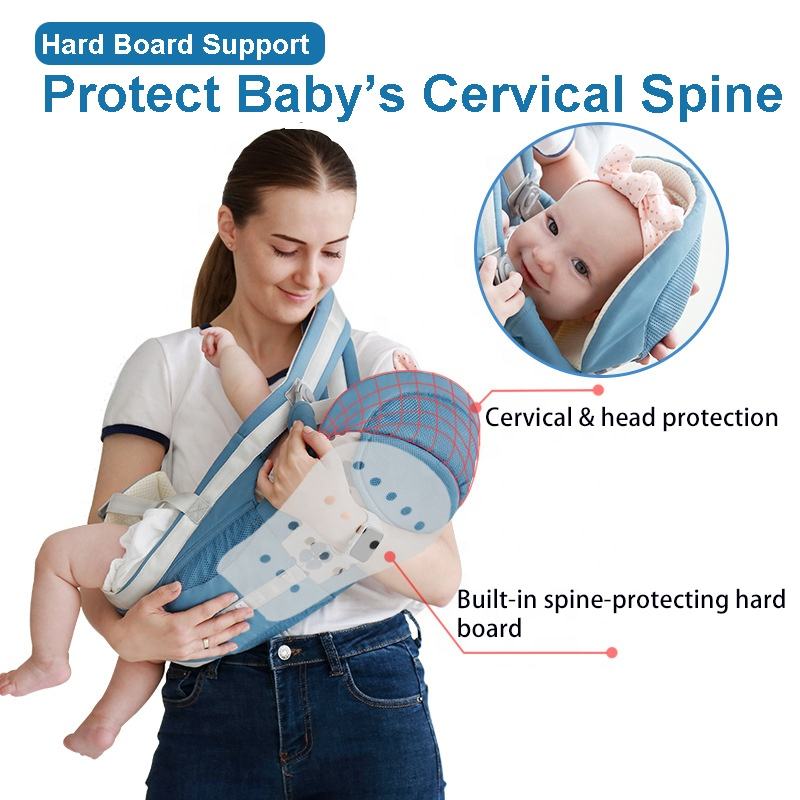 Hard Board Support

Protect Baby's Cervical Spine

Cervical & head protection

Built-in spine-protecting hard board